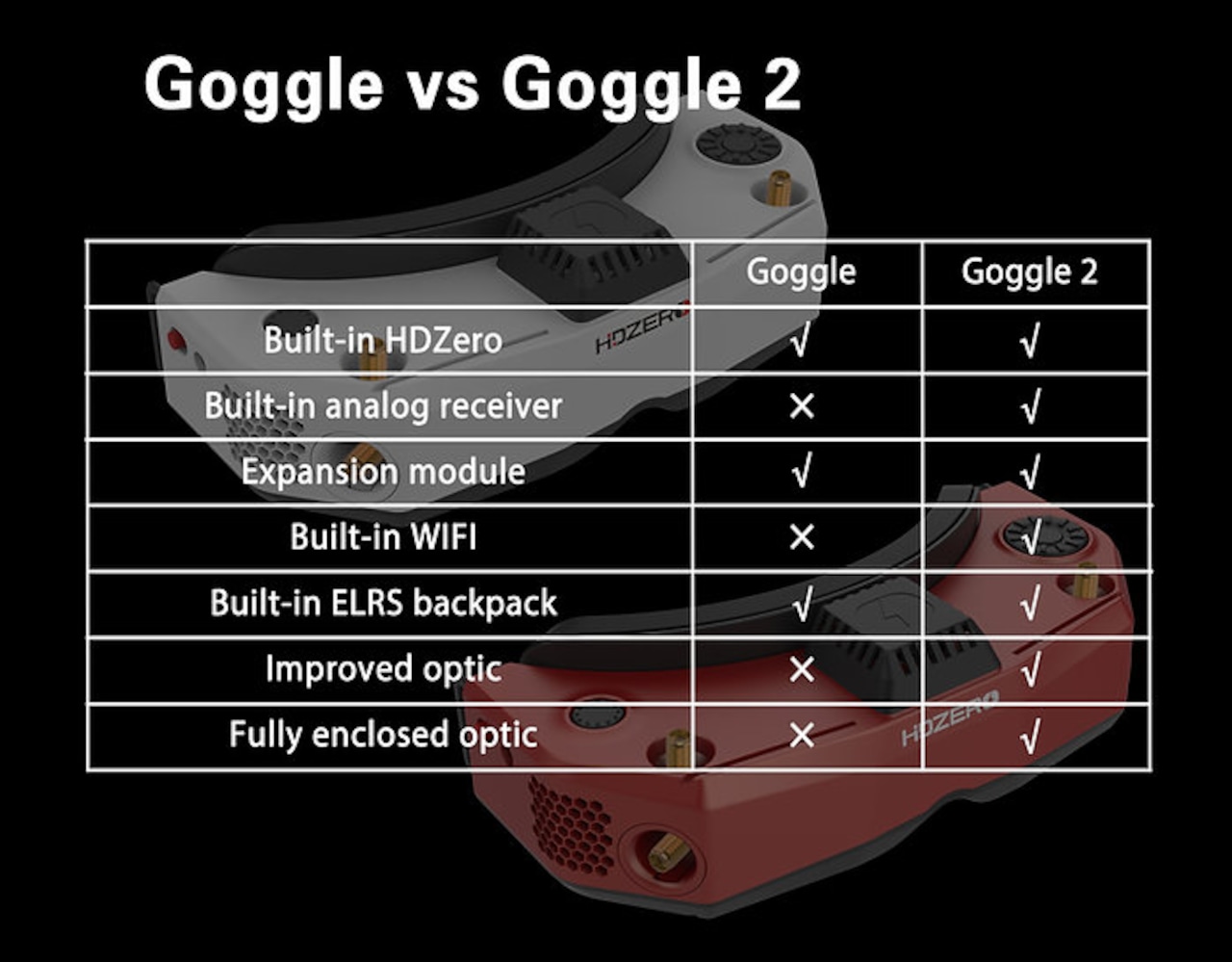 Goggle vs Goggle 2

| | Goggle | Goggle 2 |
|---|---|---|
| Built-in HDZero | √ | √ |
| Built-in analog receiver | × | √ |
| Expansion module | √ | √ |
| Built-in WIFI | × | √ |
| Built-in ELRS backpack | √ | √ |
| Improved optic | × | √ |
| Fully enclosed optic | × | √ |

HDZERO

HDZERO